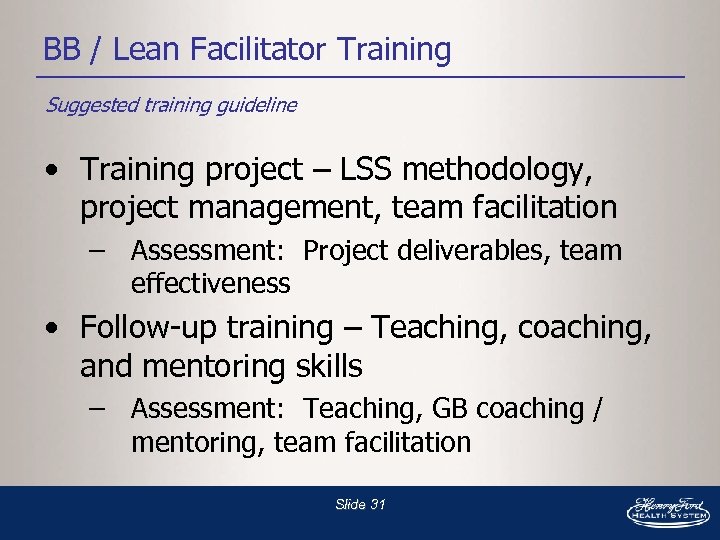 BB / Lean Facilitator Training

Suggested training guideline

• Training project – LSS methodology, project management, team facilitation
– Assessment: Project deliverables, team effectiveness

• Follow-up training – Teaching, coaching, and mentoring skills
– Assessment: Teaching, GB coaching / mentoring, team facilitation

Slide 31

Henry Ford
HEALTH SYSTEM